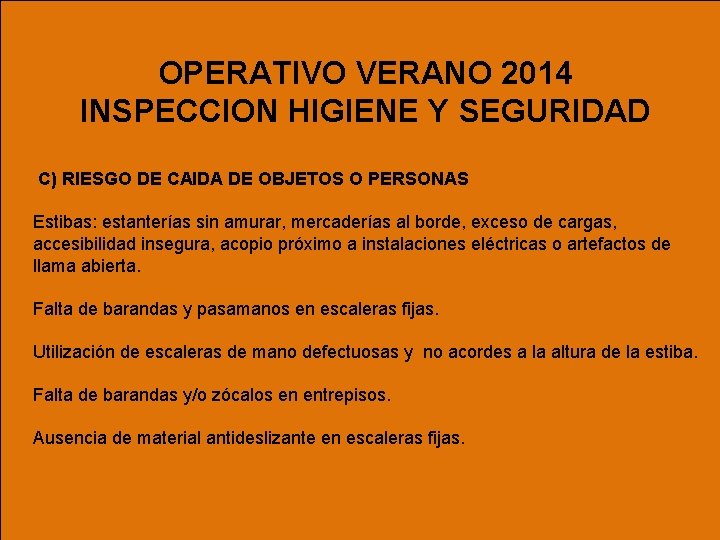 OPERATIVO VERANO 2014
INSPECCION HIGIENE Y SEGURIDAD

C) RIESGO DE CAIDA DE OBJETOS O PERSONAS

Estibas: estanterías sin amurar, mercaderías al borde, exceso de cargas, accesibilidad insegura, acopio próximo a instalaciones eléctricas o artefactos de llama abierta.

Falta de barandas y pasamanos en escaleras fijas.

Utilización de escaleras de mano defectuosas y no acordes a la altura de la estiba.

Falta de barandas y/o zócalos en entrepisos.

Ausencia de material antideslizante en escaleras fijas.